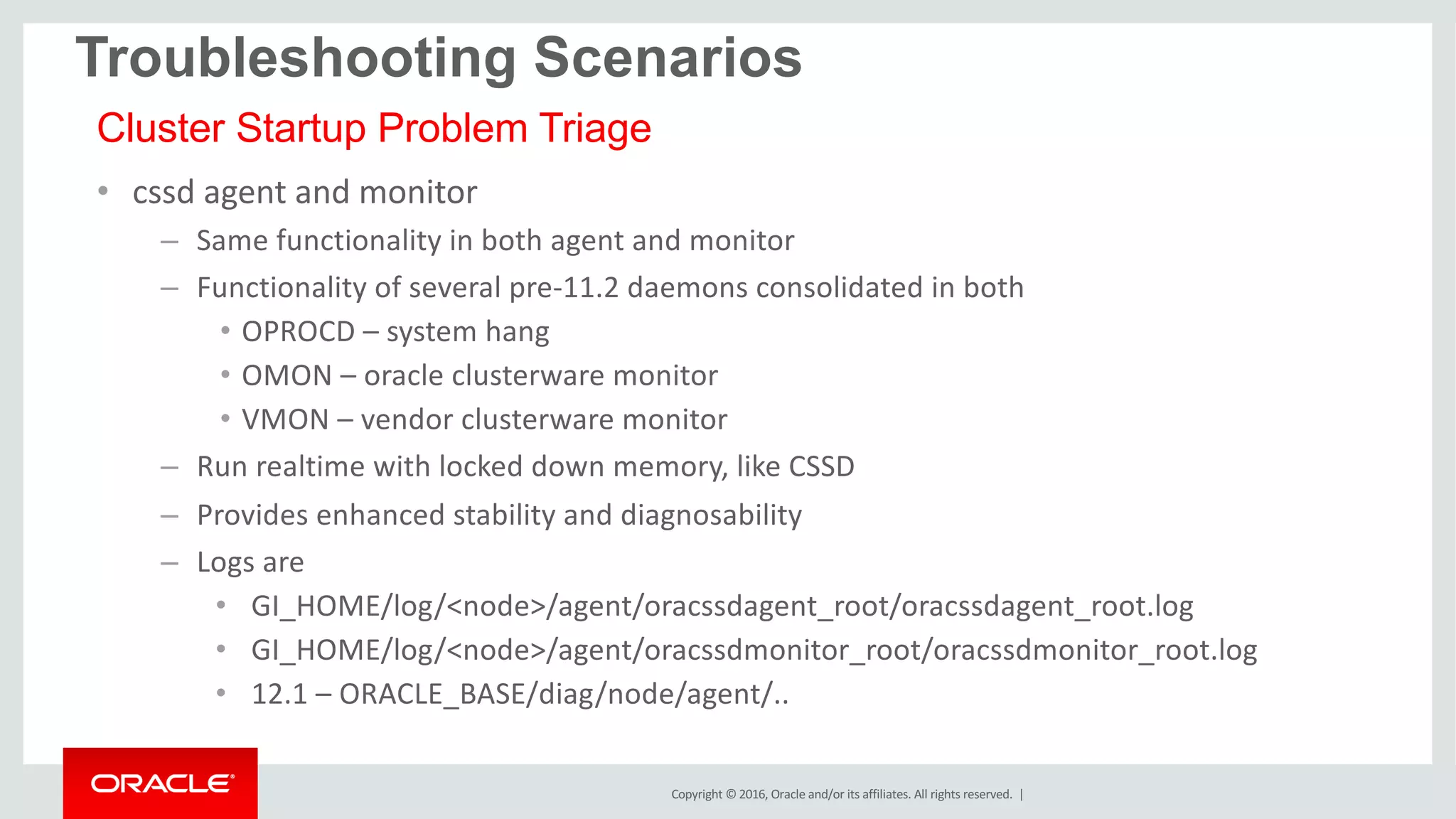 Troubleshooting Scenarios

Cluster Startup Problem Triage

• cssd agent and monitor

– Same functionality in both agent and monitor

– Functionality of several pre-11.2 daemons consolidated in both

• OPROCD – system hang

• OMON – oracle clusterware monitor

• VMON – vendor clusterware monitor

– Run realtime with locked down memory, like CSSD

– Provides enhanced stability and diagnosability

– Logs are

• GI_HOME/log/<node>/agent/oracssdagent_root/oracssdagent_root.log

• GI_HOME/log/<node>/agent/oracssdmonitor_root/oracssdmonitor_root.log

• 12.1 – ORACLE_BASE/diag/node/agent/..

ORACLE

Copyright © 2016, Oracle and/or its affiliates. All rights reserved. |